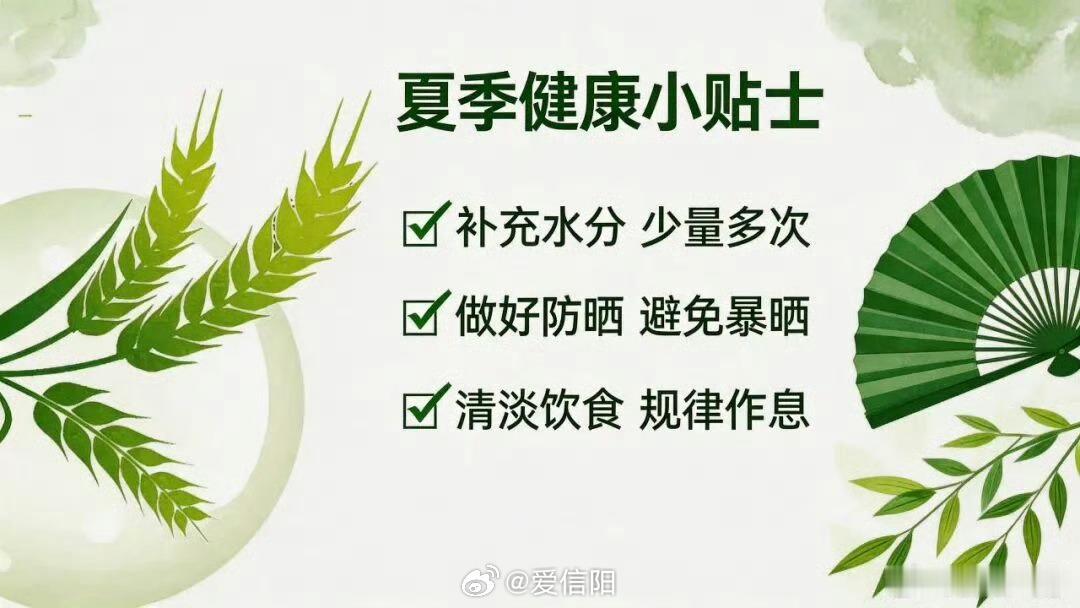 夏季健康小贴士

☑ 补充水分 少量多次

☑ 做好防晒 避免暴晒

☑ 清淡饮食 规律作息

@爱信阳